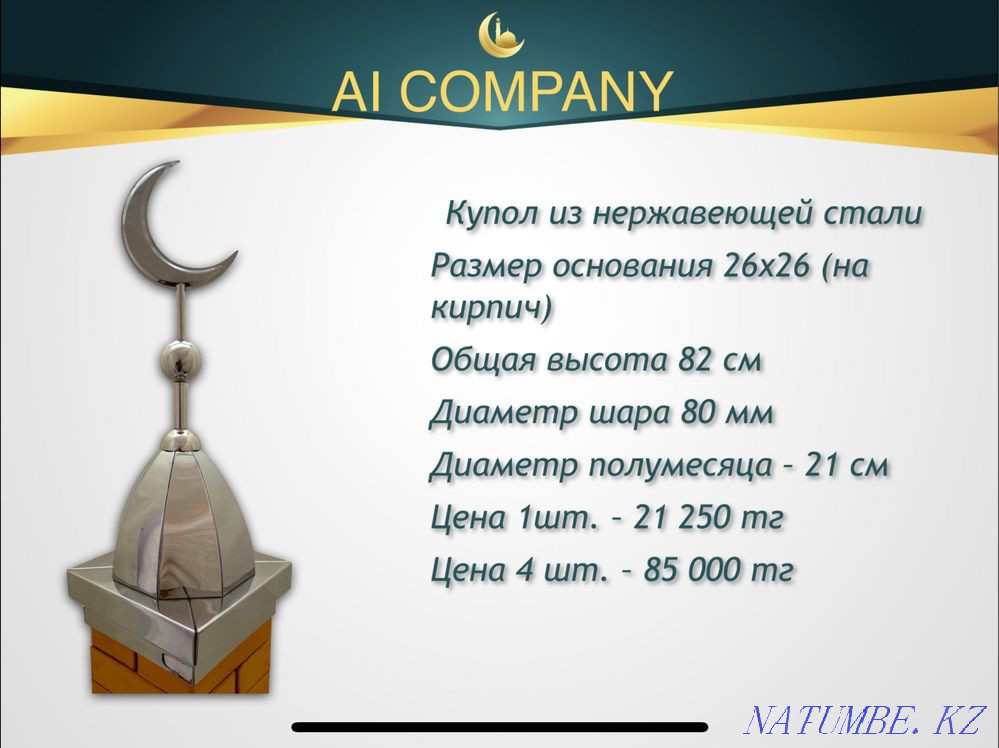 AI COMPANY

Купол из нержавеющей стали

Размер основания 26х26 (на кирпич)

Общая высота 82 см

Диаметр шара 80 мм

Диаметр полумесяца – 21 см

Цена 1шт. – 21 250 тг

Цена 4 шт. – 85 000 тг

NATUMBE.KZ